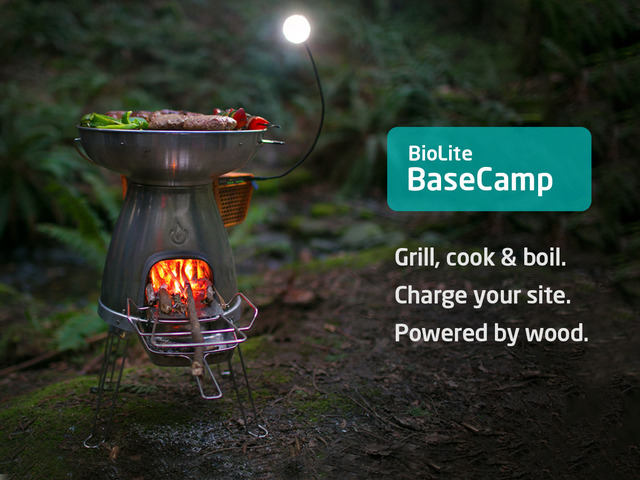 BioLite
BaseCamp

Grill, cook & boil.
Charge your site.
Powered by wood.